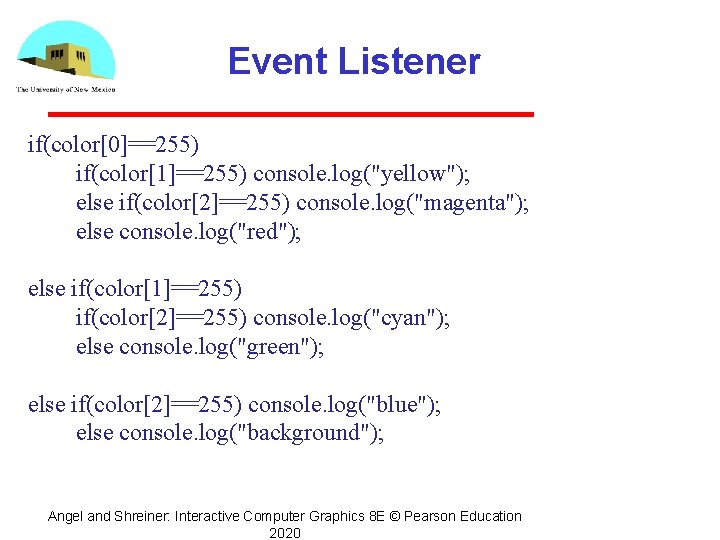 The University of New Mexico

Event Listener

if(color[0]==255)
if(color[1]==255) console.log("yellow");
else if(color[2]==255) console.log("magenta");
else console.log("red");

else if(color[1]==255)
if(color[2]==255) console.log("cyan");
else console.log("green");

else if(color[2]==255) console.log("blue");
else console.log("background");

Angel and Shreiner: Interactive Computer Graphics 8E © Pearson Education 2020